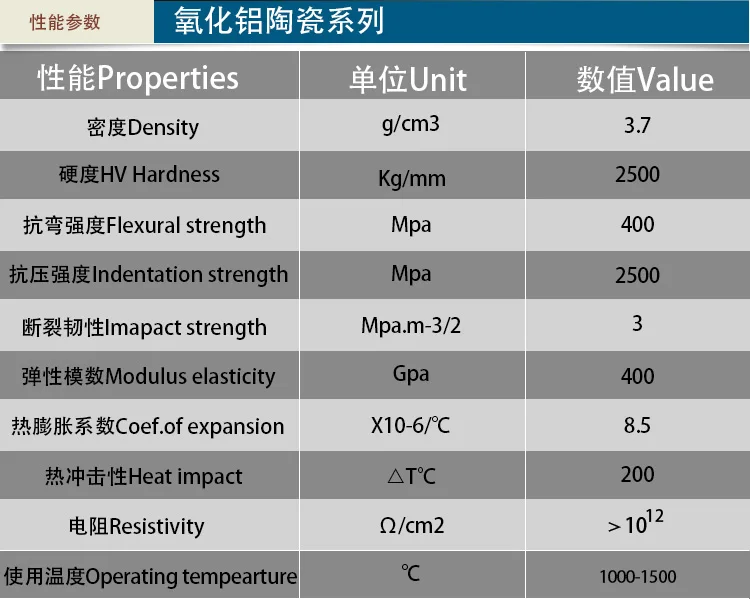 性能参数 氧化铝陶瓷系列

| 性能Properties | 单位Unit | 数值Value |
|---|---|---|
| 密度Density | g/cm3 | 3.7 |
| 硬度HV Hardness | Kg/mm | 2500 |
| 抗弯强度Flexural strength | Mpa | 400 |
| 抗压强度Indentation strength | Mpa | 2500 |
| 断裂韧性Imapact strength | Mpa.m-3/2 | 3 |
| 弹性模数Modulus elasticity | Gpa | 400 |
| 热膨胀系数Coef.of expansion | X10-6/℃ | 8.5 |
| 热冲击性Heat impact | △T℃ | 200 |
| 电阻Resistivity | Ω/cm2 | $>10^{12}$ |
| 使用温度Operating tempearture | ℃ | 1000-1500 |